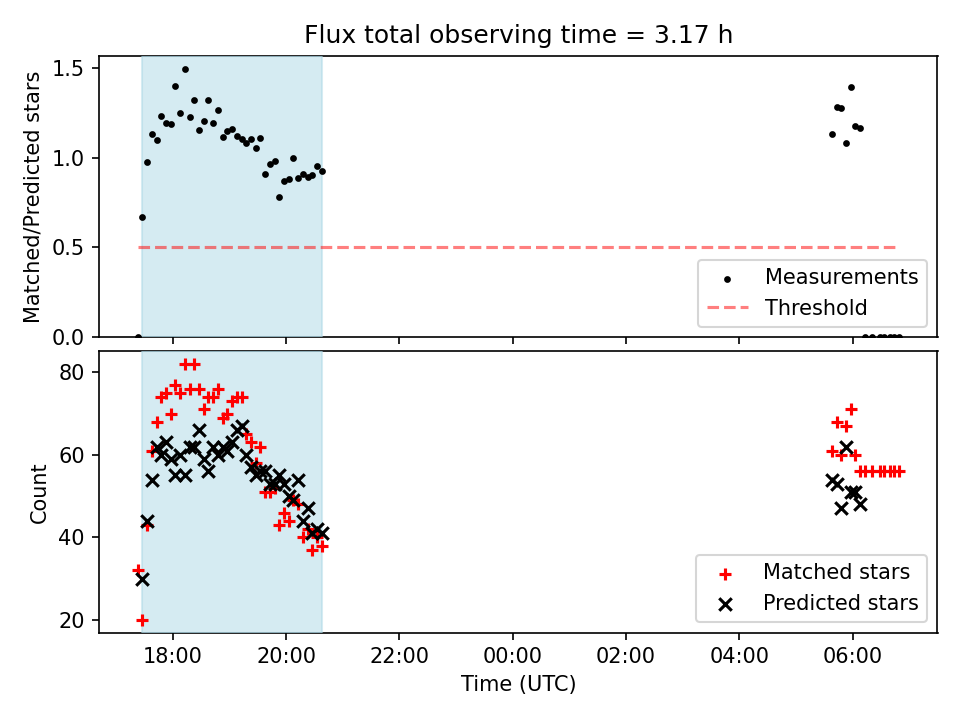 Flux total observing time = 3.17 h

Matched/Predicted stars

1.5
1.0
0.5
0.0

Measurements
Threshold

Count

80
60
40
20

Matched stars
Predicted stars

18:00
20:00
22:00
00:00
02:00
04:00
06:00

Time (UTC)